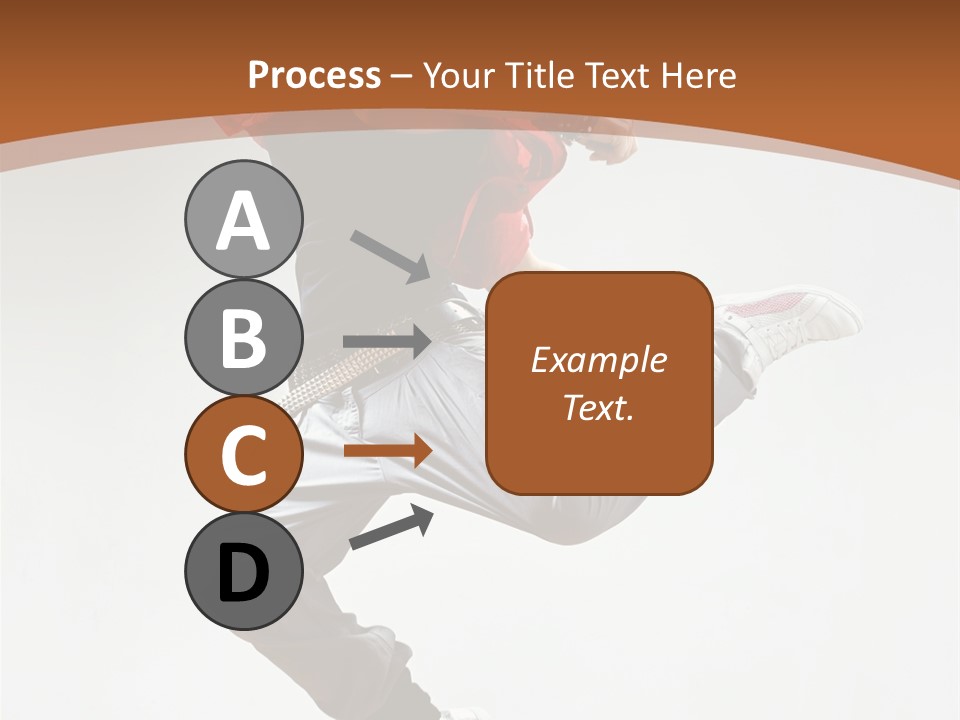 Process – Your Title Text Here

A

B

C

D

Example Text.